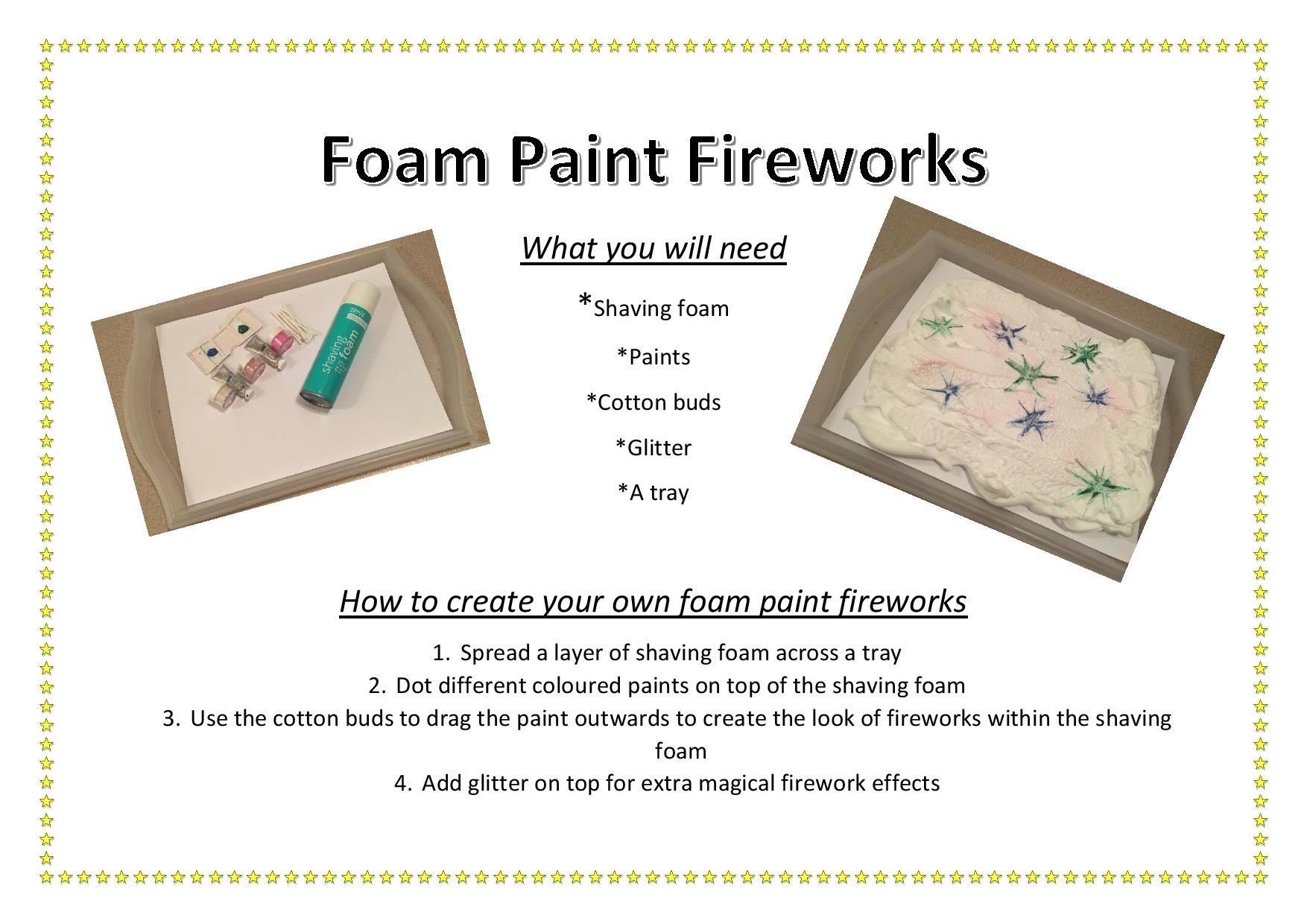 Foam Paint Fireworks

What you will need

*Shaving foam

*Paints

*Cotton buds

*Glitter

*A tray

shaving foam

How to create your own foam paint fireworks

1. Spread a layer of shaving foam across a tray
2. Dot different coloured paints on top of the shaving foam
3. Use the cotton buds to drag the paint outwards to create the look of fireworks within the shaving foam
4. Add glitter on top for extra magical firework effects